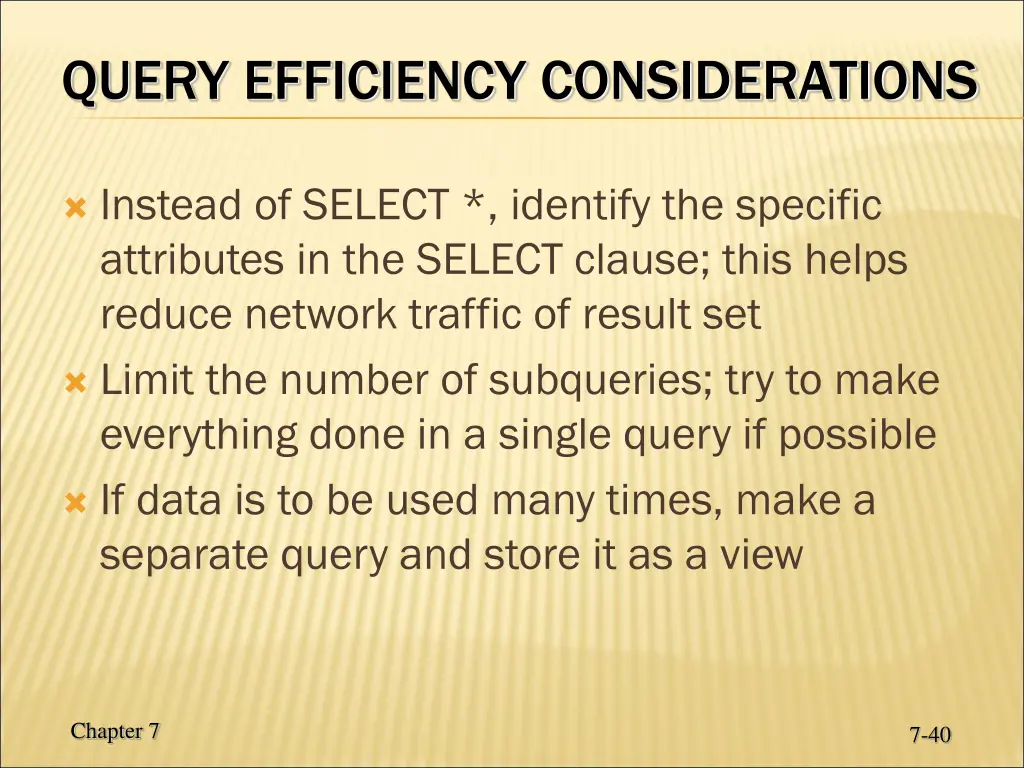 QUERY EFFICIENCY CONSIDERATIONS

Instead of SELECT *, identify the specific attributes in the SELECT clause; this helps reduce network traffic of result set

Limit the number of subqueries; try to make everything done in a single query if possible

If data is to be used many times, make a separate query and store it as a view

Chapter 7

7-40